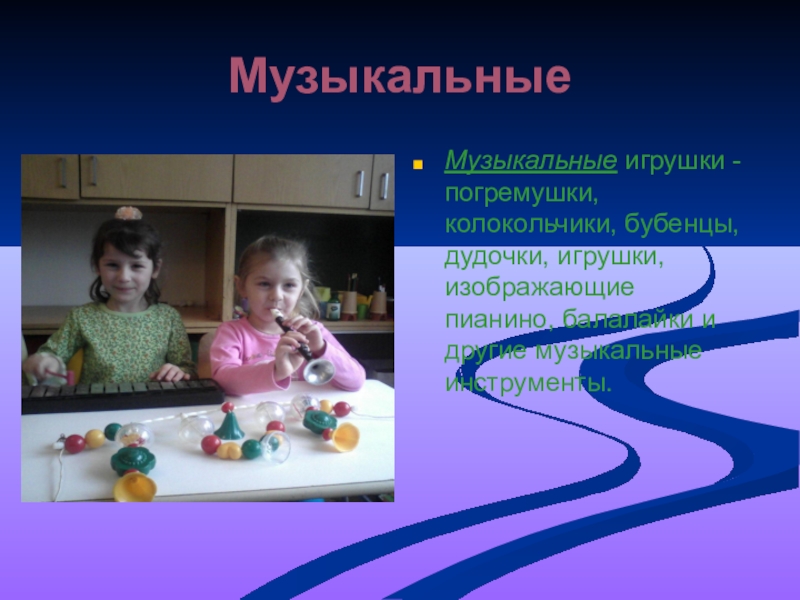 Музыкальные

Музыкальные игрушки - погремушки, колокольчики, бубенцы, дудочки, игрушки, изображающие пианино, балалайки и другие музыкальные инструменты.